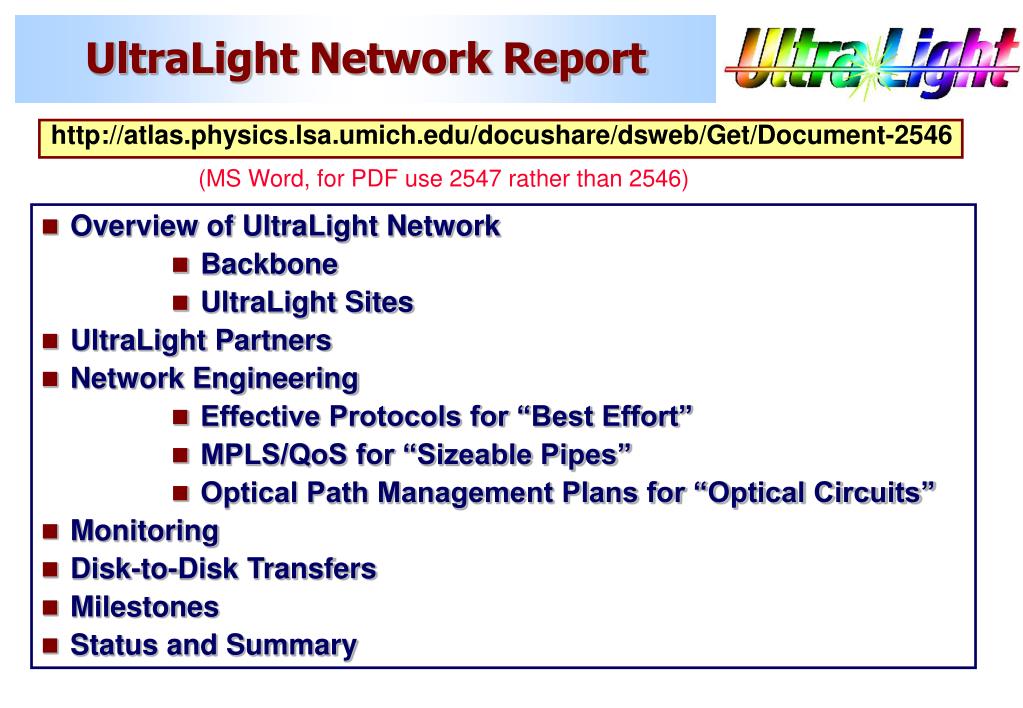 UltraLight Network Report

UltraLight

http://atlas.physics.lsa.umich.edu/docushare/dsweb/Get/Document-2546

(MS Word, for PDF use 2547 rather than 2546)

- Overview of UltraLight Network
  - Backbone
  - UltraLight Sites
- UltraLight Partners
- Network Engineering
  - Effective Protocols for “Best Effort”
  - MPLS/QoS for “Sizeable Pipes”
  - Optical Path Management Plans for “Optical Circuits”
- Monitoring
- Disk-to-Disk Transfers
- Milestones
- Status and Summary